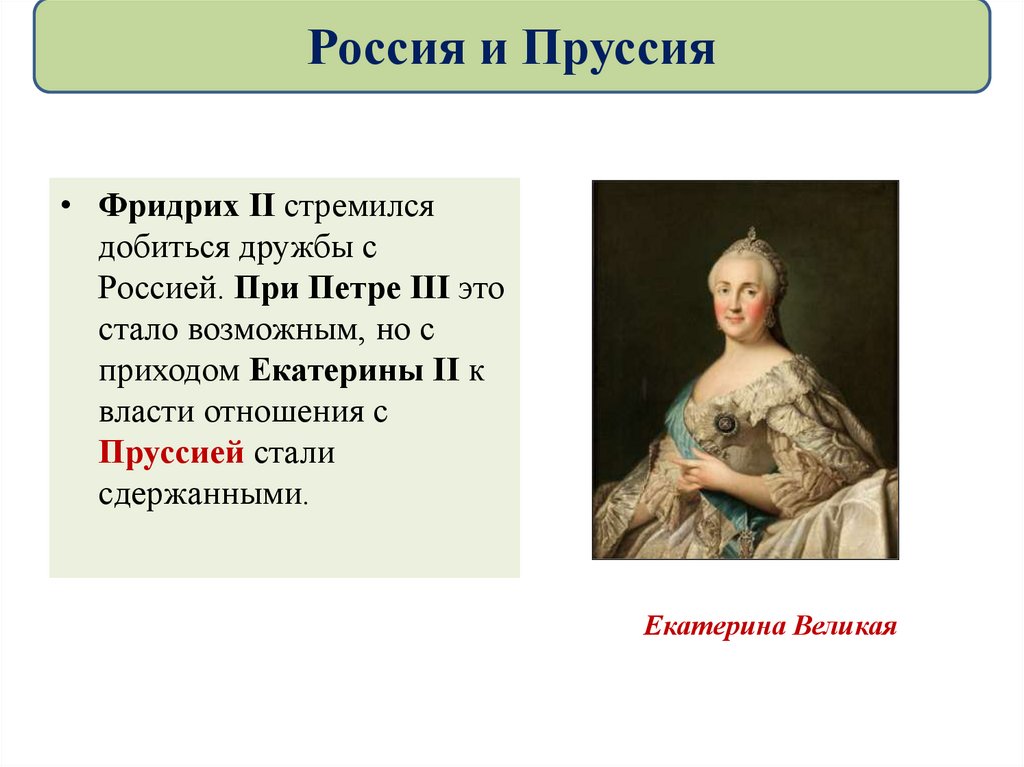 Россия и Пруссия

• Фридрих II стремился добиться дружбы с Россией. При Петре III это стало возможным, но с приходом Екатерины II к власти отношения с Пруссией стали сдержанными.

Екатерина Великая